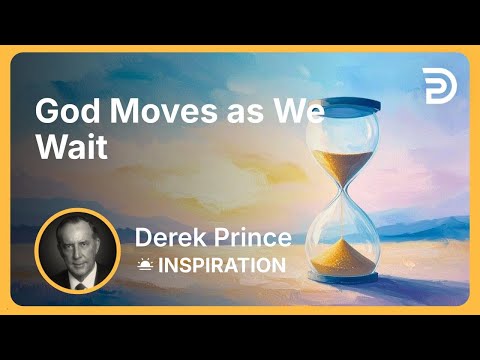 God Moves as We Wait

Derek Prince
INSPIRATION